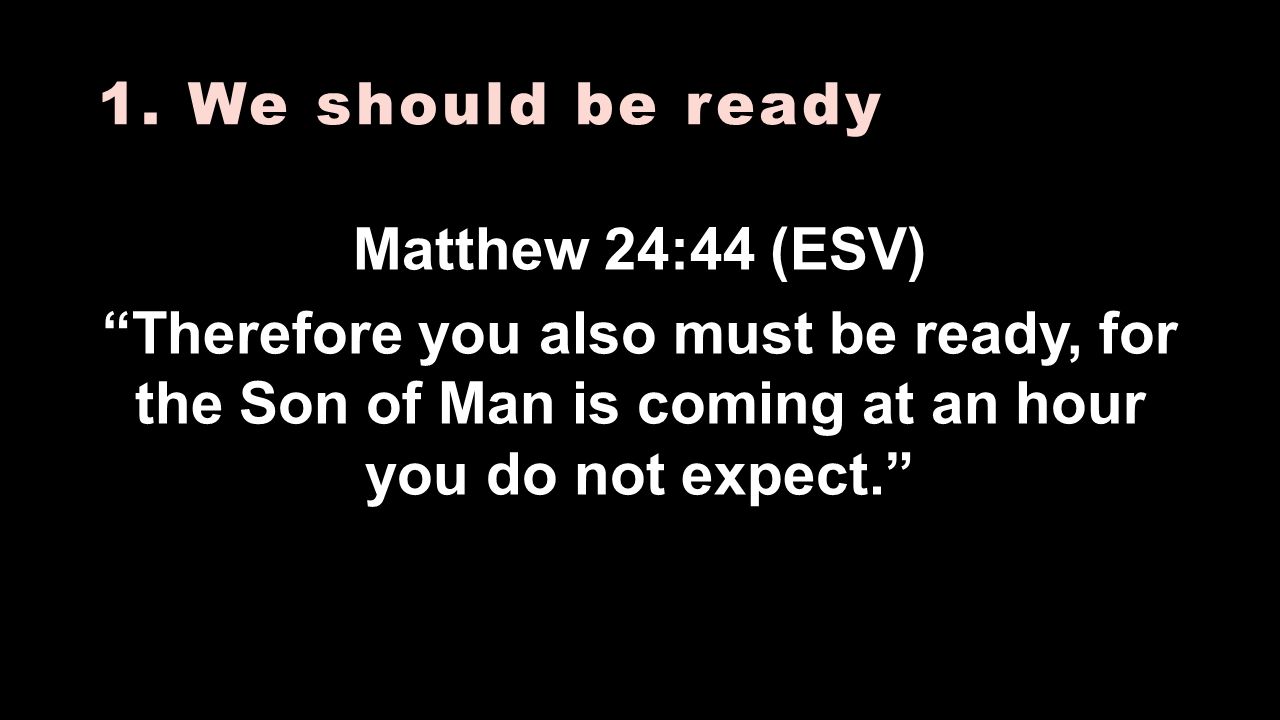 1. We should be ready

Matthew 24:44 (ESV)

“Therefore you also must be ready, for the Son of Man is coming at an hour you do not expect.”